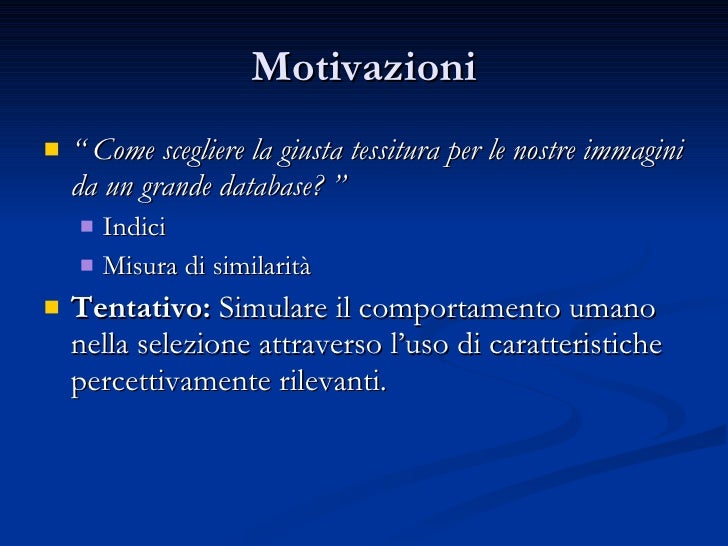 Motivazioni

“ Come scegliere la giusta tessitura per le nostre immagini da un grande database? ”

Indici

Misura di similarità

Tentativo: Simulare il comportamento umano nella selezione attraverso l’uso di caratteristiche percettivamente rilevanti.